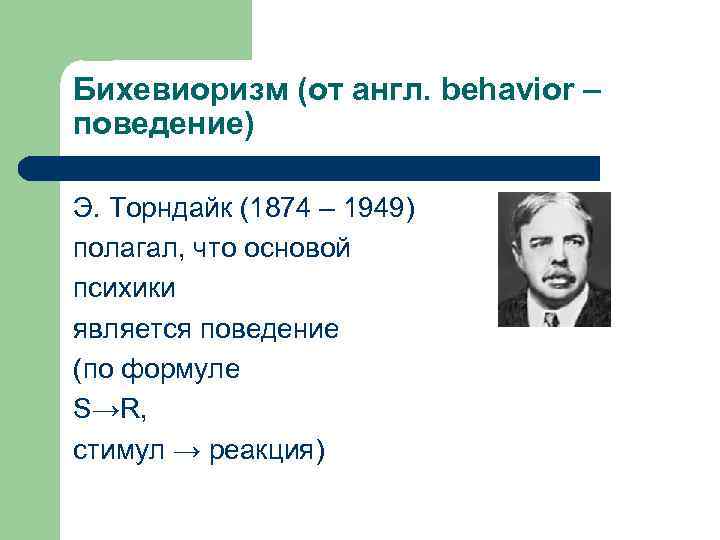 Бихевиоризм (от англ. behavior – поведение)

Э. Торндайк (1874 – 1949) полагал, что основой психики является поведение (по формуле S→R, стимул → реакция)